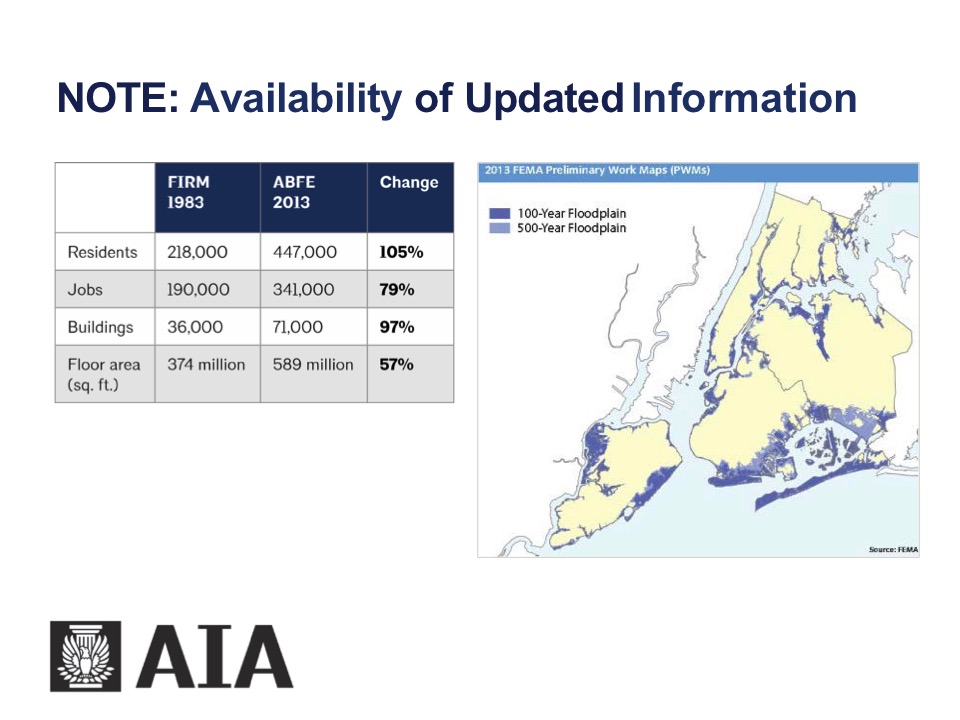 NOTE: Availability of Updated Information

| | FIRM 1983 | ABFE 2013 | Change |
|---|---|---|---|
| Residents | 218,000 | 447,000 | 105% |
| Jobs | 190,000 | 341,000 | 79% |
| Buildings | 36,000 | 71,000 | 97% |
| Floor area (sq. ft.) | 374 million | 589 million | 57% |

2013 FEMA Preliminary Work Maps (PWMs)

100-Year Floodplain
500-Year Floodplain

Source: FEMA

AIA